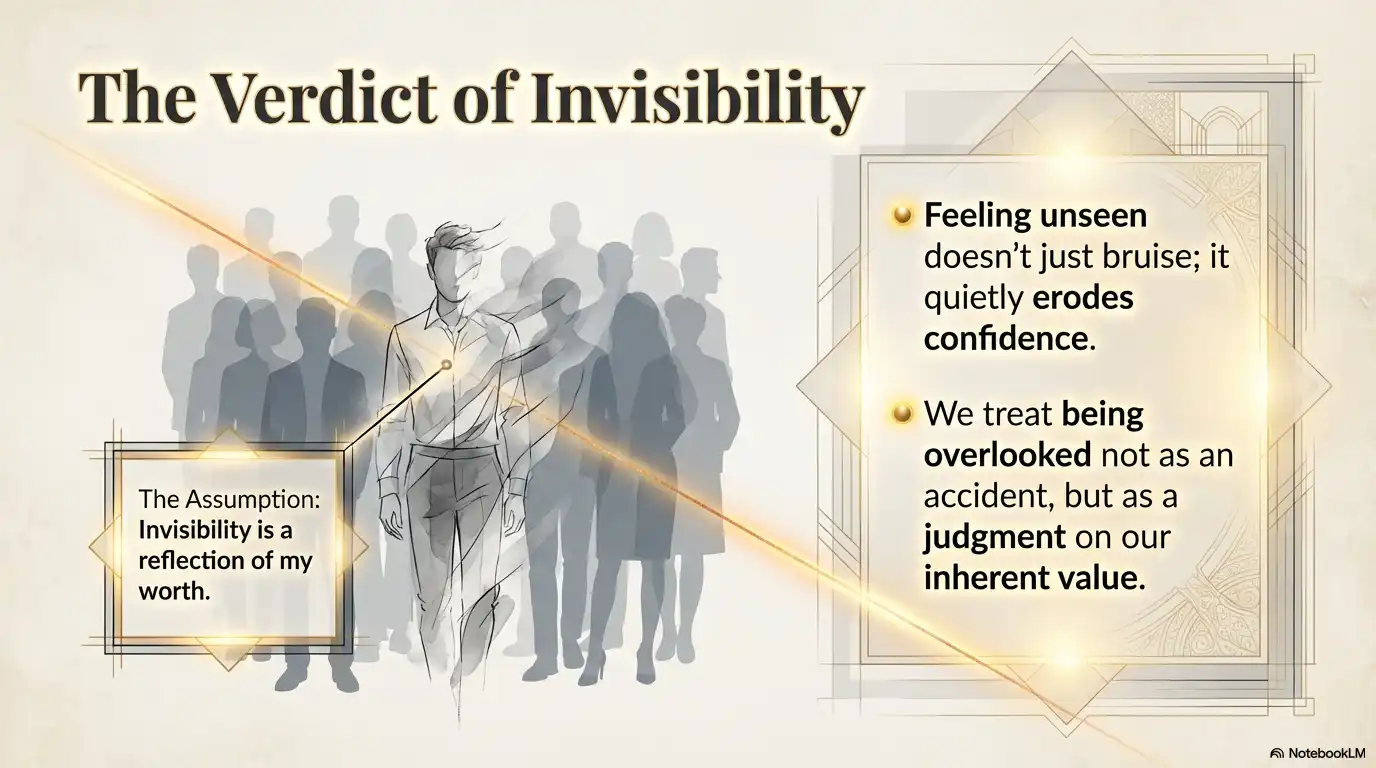 The Verdict of Invisibility

The Assumption: Invisibility is a reflection of my worth.

Feeling unseen doesn't just bruise; it quietly erodes confidence.

We treat being overlooked not as an accident, but as a judgment on our inherent value.

NotebookLM